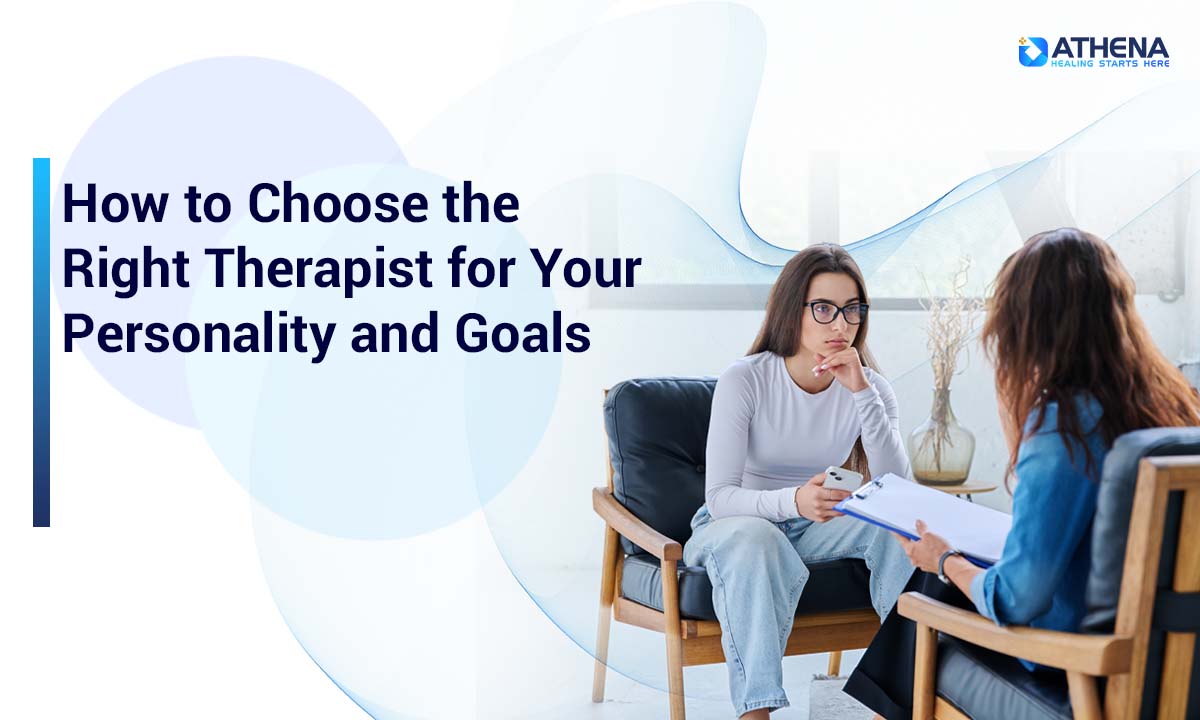 ATHENA
HEALING STARTS HERE

How to Choose the Right Therapist for Your Personality and Goals